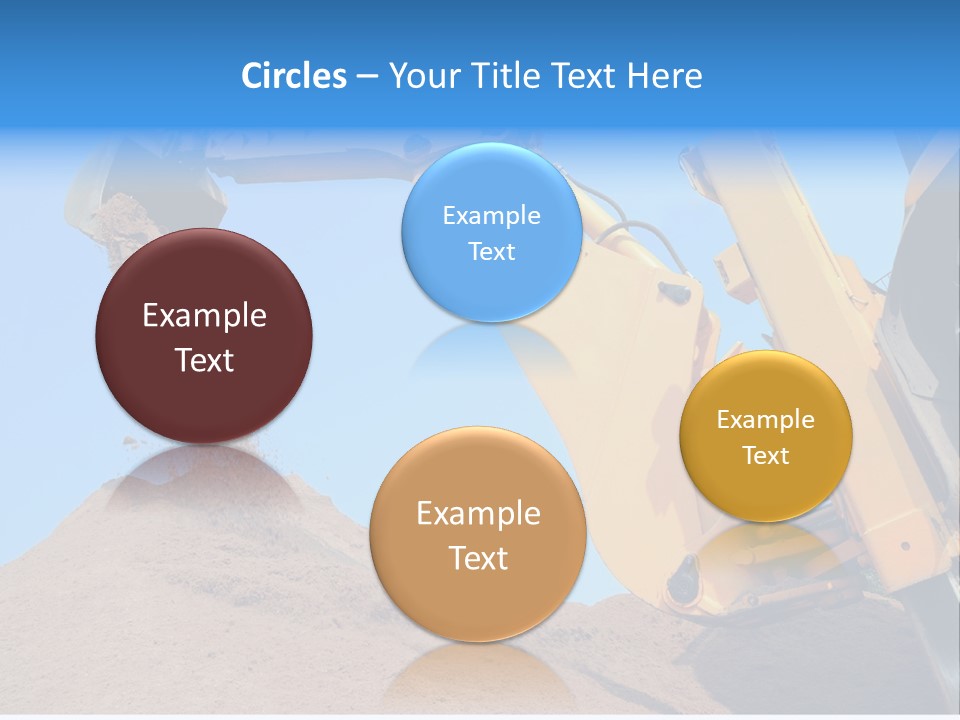 Circles – Your Title Text Here

Example Text

Example Text

Example Text

Example Text